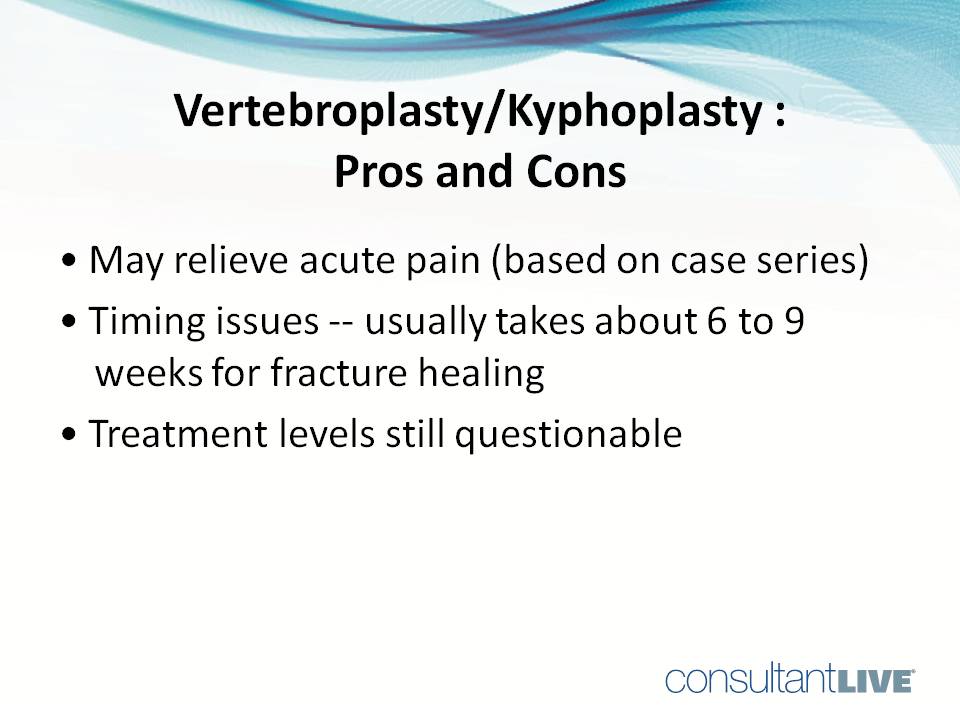 Vertebroplasty/Kyphoplasty :
Pros and Cons

• May relieve acute pain (based on case series)

• Timing issues -- usually takes about 6 to 9 weeks for fracture healing

• Treatment levels still questionable

consultantLIVE